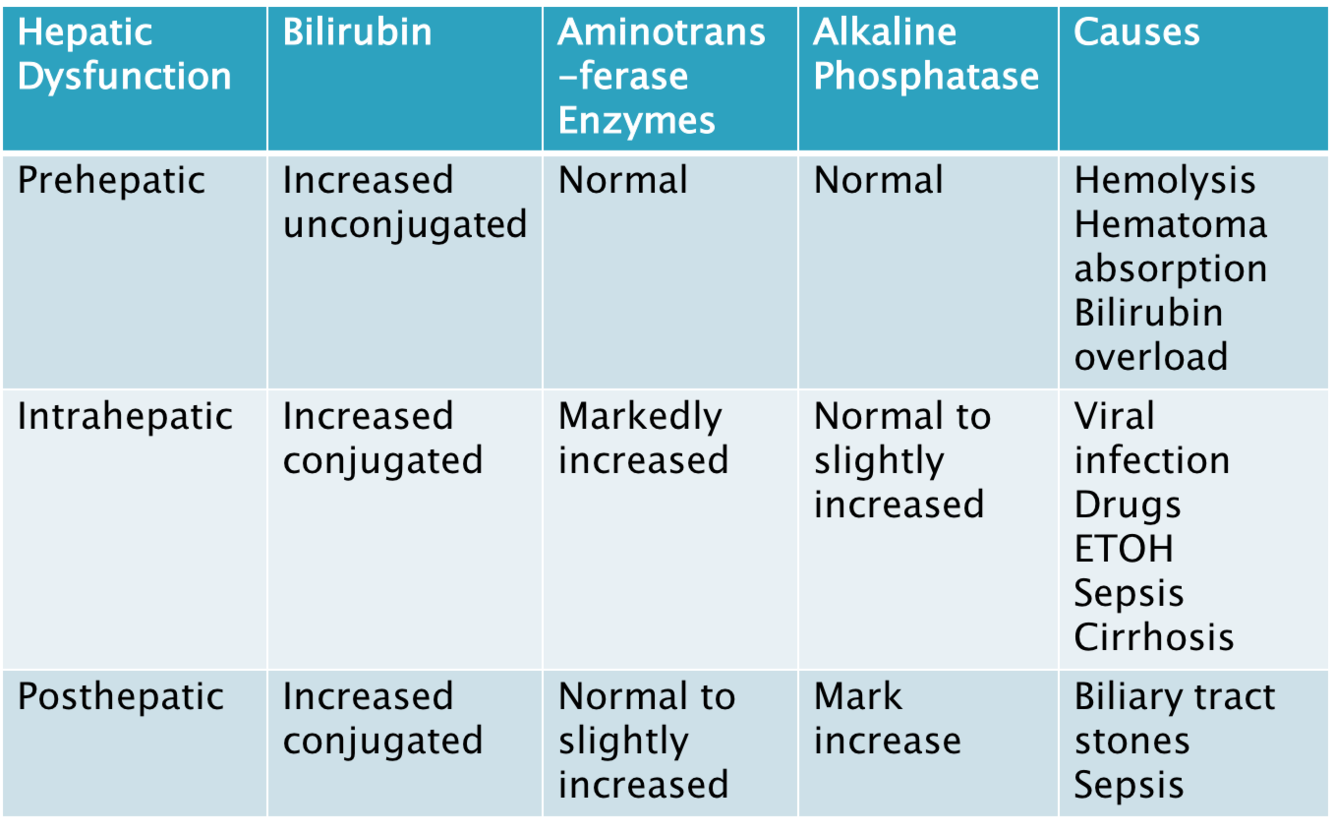 | Hepatic Dysfunction | Bilirubin | Aminotrans-ferase Enzymes | Alkaline Phosphatase | Causes |
|---|---|---|---|---|
| Prehepatic | Increased unconjugated | Normal | Normal | Hemolysis Hematoma absorption Bilirubin overload |
| Intrahepatic | Increased conjugated | Markedly increased | Normal to slightly increased | Viral infection Drugs ETOH Sepsis Cirrhosis |
| Posthepatic | Increased conjugated | Normal to slightly increased | Mark increase | Biliary tract stones Sepsis |